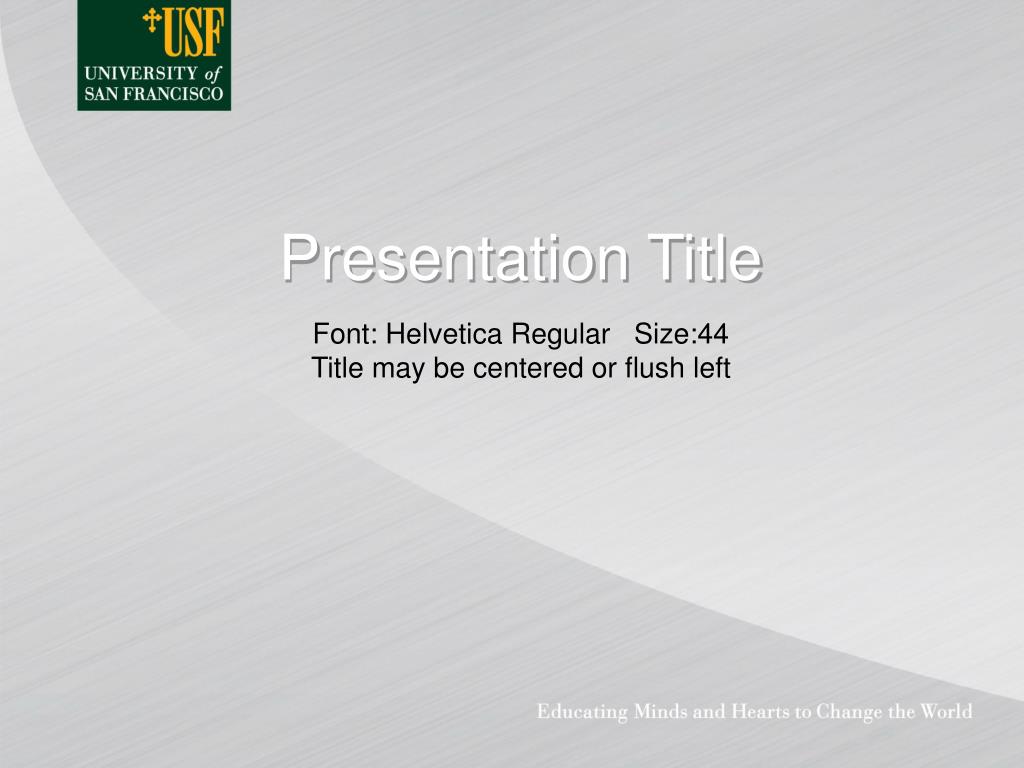 USF
UNIVERSITY of
SAN FRANCISCO

Presentation Title

Font: Helvetica Regular Size:44
Title may be centered or flush left

Educating Minds and Hearts to Change the World